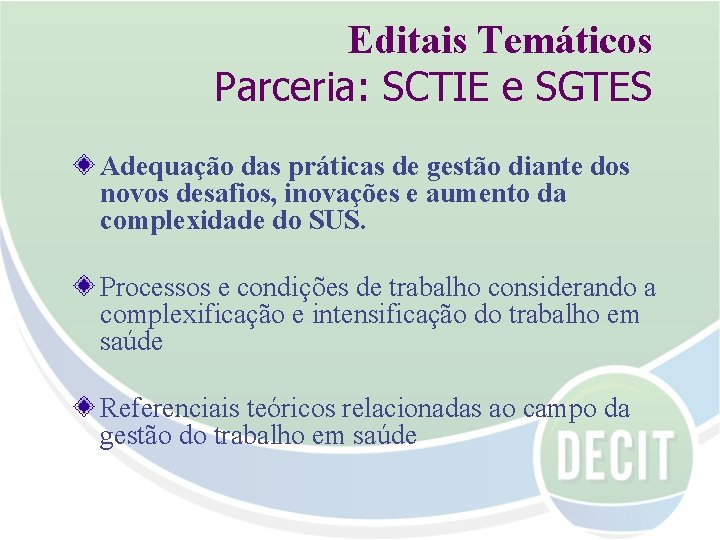 Editais Temáticos
Parceria: SCTIE e SGTES

Adequação das práticas de gestão diante dos novos desafios, inovações e aumento da complexidade do SUS.

Processos e condições de trabalho considerando a complexificação e intensificação do trabalho em saúde

Referenciais teóricos relacionadas ao campo da gestão do trabalho em saúde

DECIT